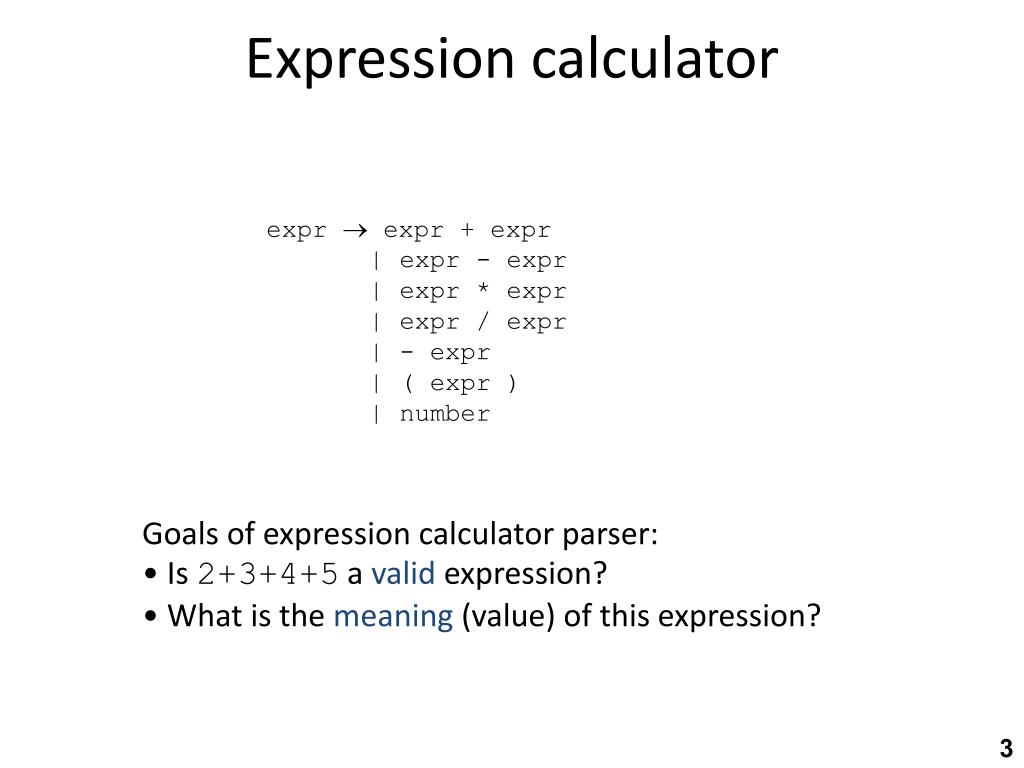 Expression calculator

expr → expr + expr
| expr - expr
| expr * expr
| expr / expr
| - expr
| ( expr )
| number

Goals of expression calculator parser:
• Is 2+3+4+5 a valid expression?
• What is the meaning (value) of this expression?

3